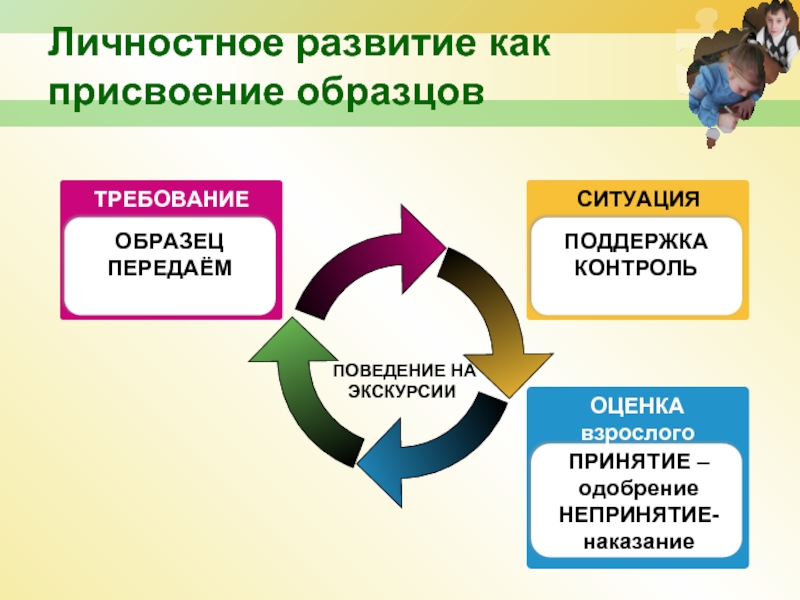 Личностное развитие как присвоение образцов

ТРЕБОВАНИЕ

ОБРАЗЕЦ
ПЕРЕДАЁМ

СИТУАЦИЯ

ПОДДЕРЖКА
КОНТРОЛЬ

ПОВЕДЕНИЕ НА ЭКСКУРСИИ

ОЦЕНКА взрослого

ПРИНЯТИЕ – одобрение
НЕПРИНЯТИЕ- наказание